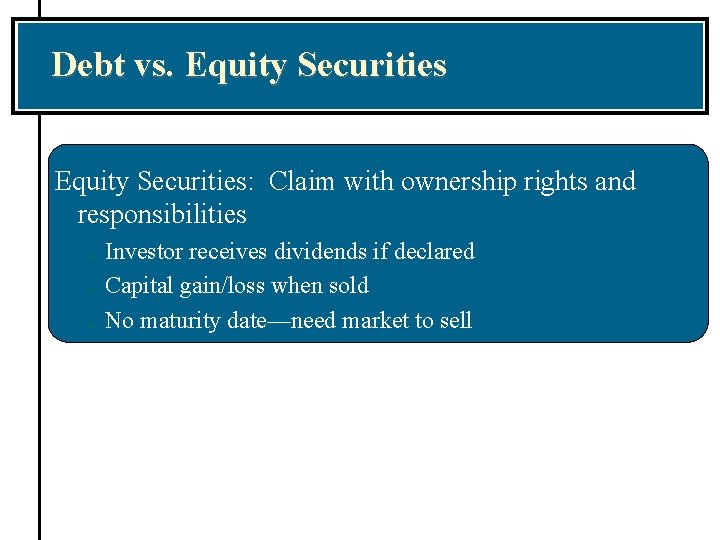 Debt vs. Equity Securities

Equity Securities: Claim with ownership rights and responsibilities

Investor receives dividends if declared

Capital gain/loss when sold

No maturity date—need market to sell